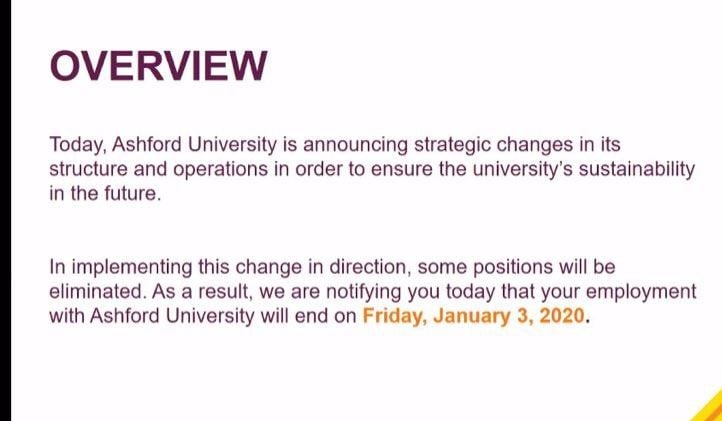 OVERVIEW

Today, Ashford University is announcing strategic changes in its structure and operations in order to ensure the university's sustainability in the future.

In implementing this change in direction, some positions will be eliminated. As a result, we are notifying you today that your employment with Ashford University will end on Friday, January 3, 2020.